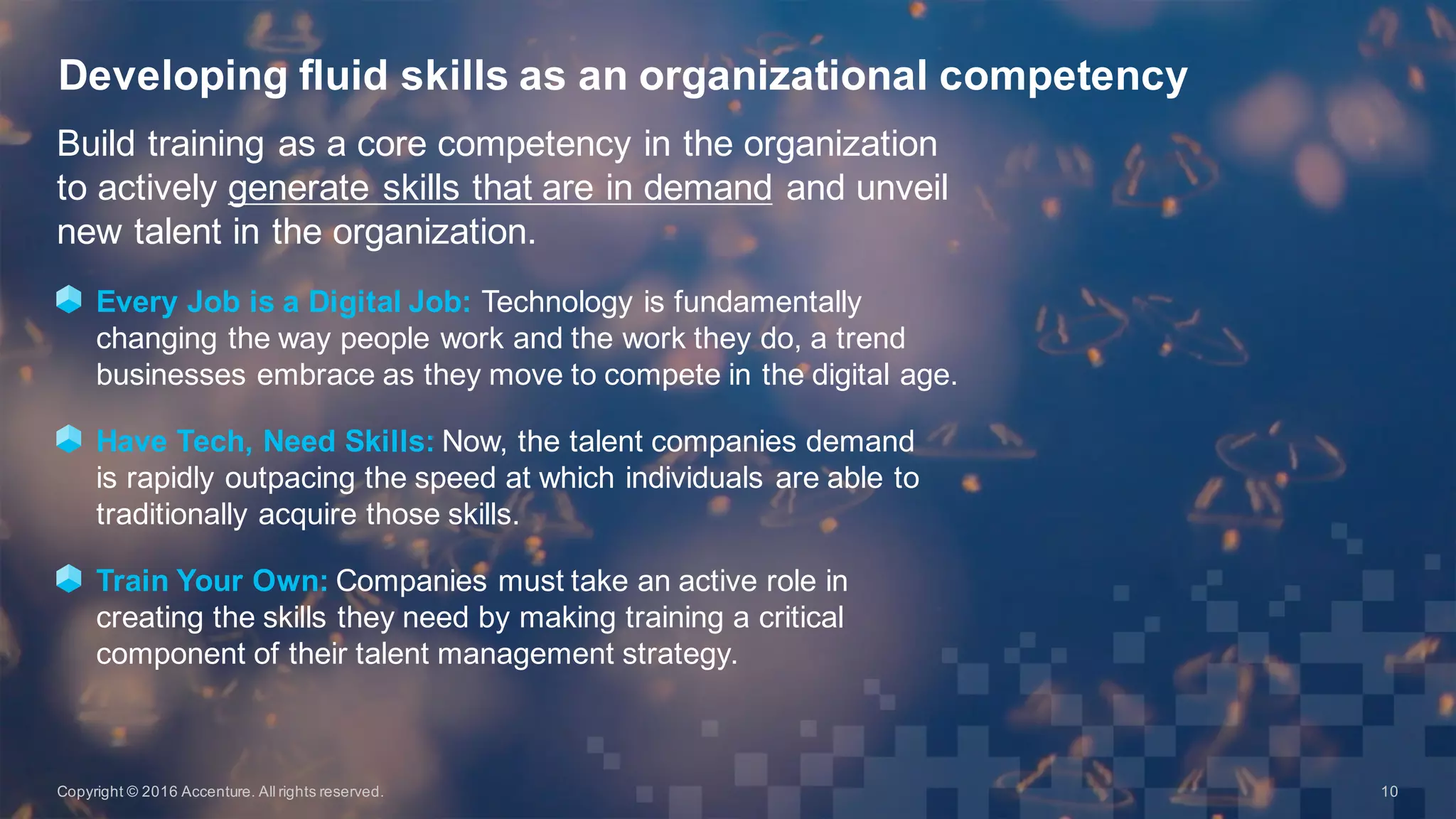 Developing fluid skills as an organizational competency

Build training as a core competency in the organization to actively generate skills that are in demand and unveil new talent in the organization.

Every Job is a Digital Job: Technology is fundamentally changing the way people work and the work they do, a trend businesses embrace as they move to compete in the digital age.

Have Tech, Need Skills: Now, the talent companies demand is rapidly outpacing the speed at which individuals are able to traditionally acquire those skills.

Train Your Own: Companies must take an active role in creating the skills they need by making training a critical component of their talent management strategy.

Copyright © 2016 Accenture. All rights reserved.

10